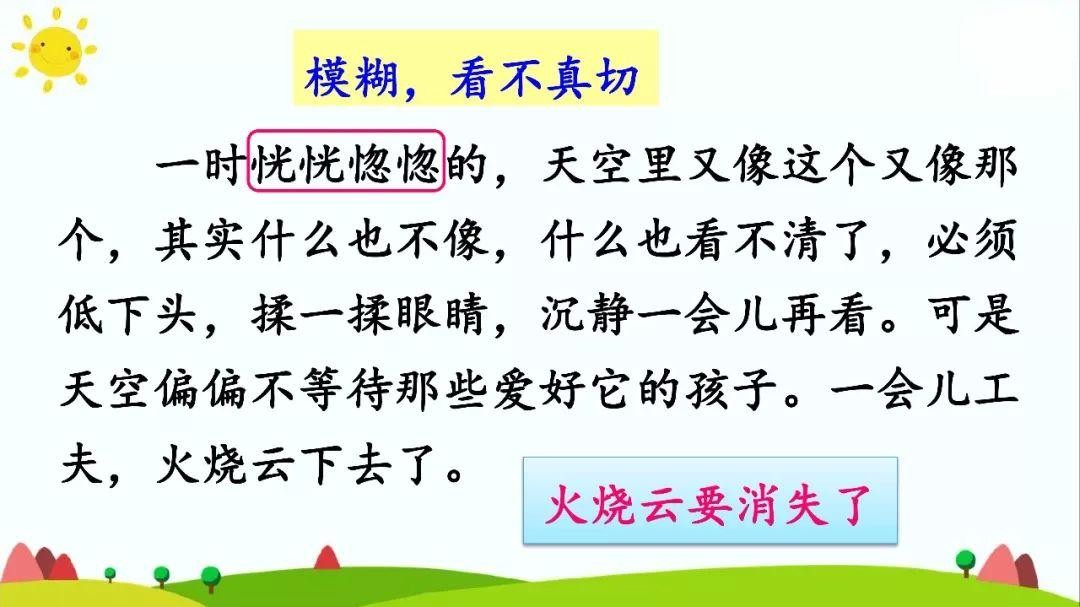 模糊，看不真切

一时恍恍惚惚的，天空里又像这个又像那个，其实什么也不像，什么也看不清了，必须低下头，揉一揉眼睛，沉静一会儿再看。可是天空偏偏不等待那些爱好它的孩子。一会儿工夫，火烧云下去了。

火烧云要消失了